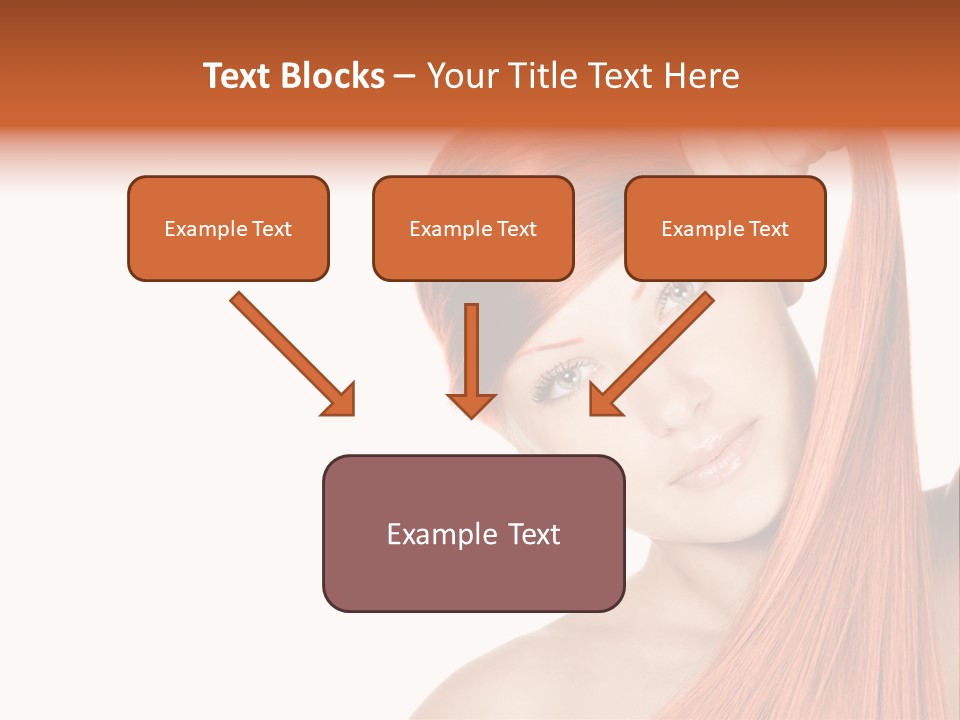 Text Blocks – Your Title Text Here

Example Text

Example Text

Example Text

Example Text